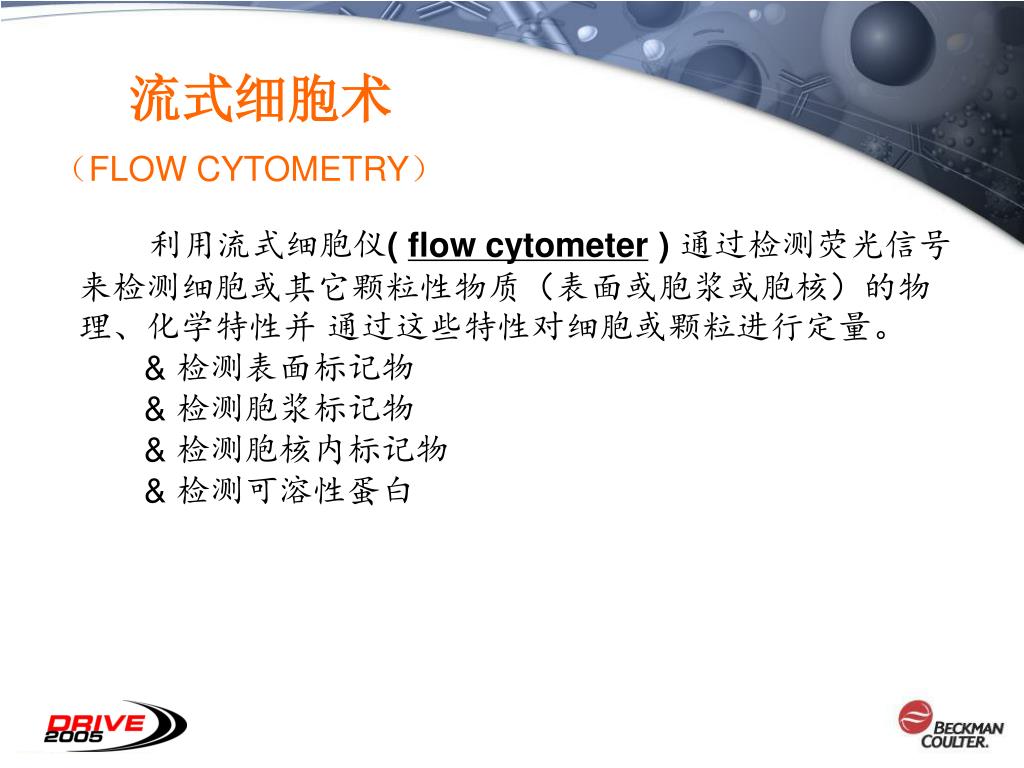 流式细胞术

（FLOW CYTOMETRY）

利用流式细胞仪( flow cytometer ) 通过检测荧光信号来检测细胞或其它颗粒性物质（表面或胞浆或胞核）的物理、化学特性并 通过这些特性对细胞或颗粒进行定量。

& 检测表面标记物
& 检测胞浆标记物
& 检测胞核内标记物
& 检测可溶性蛋白

DRIVE 2005

BECKMAN COULTER.